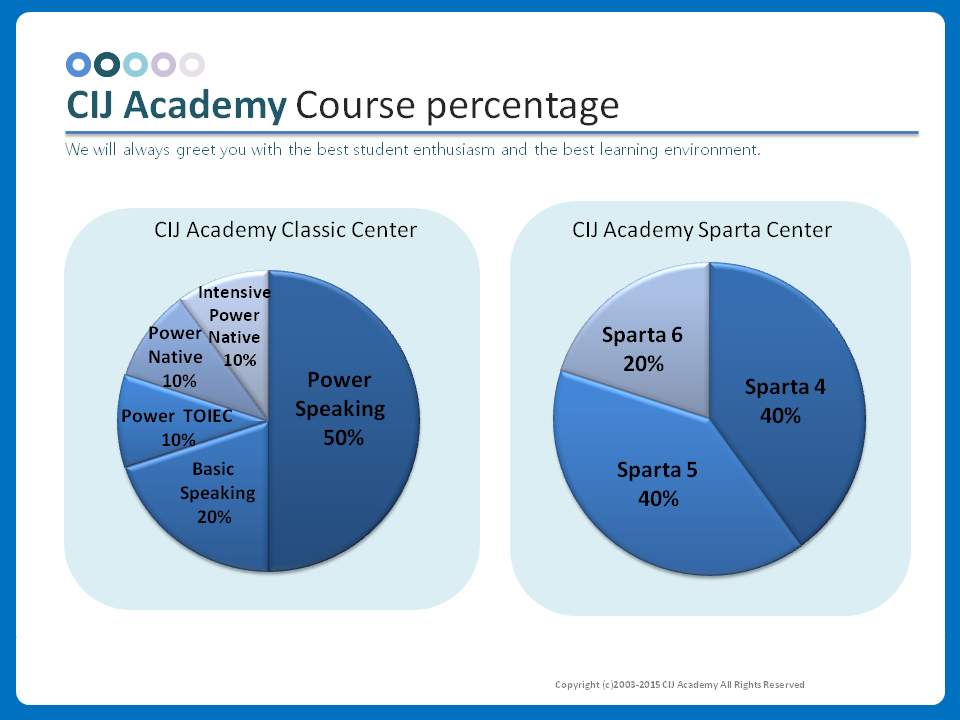 CIJ Academy Course percentage

We will always greet you with the best student enthusiasm and the best learning environment.

CIJ Academy Classic Center

Intensive Power Native 10%

Power Native 10%

Power TOIEC 10%

Basic Speaking 20%

Power Speaking 50%

CIJ Academy Sparta Center

Sparta 6 20%

Sparta 4 40%

Sparta 5 40%

Copyright (c)2003-2015 CIJ Academy All Rights Reserved